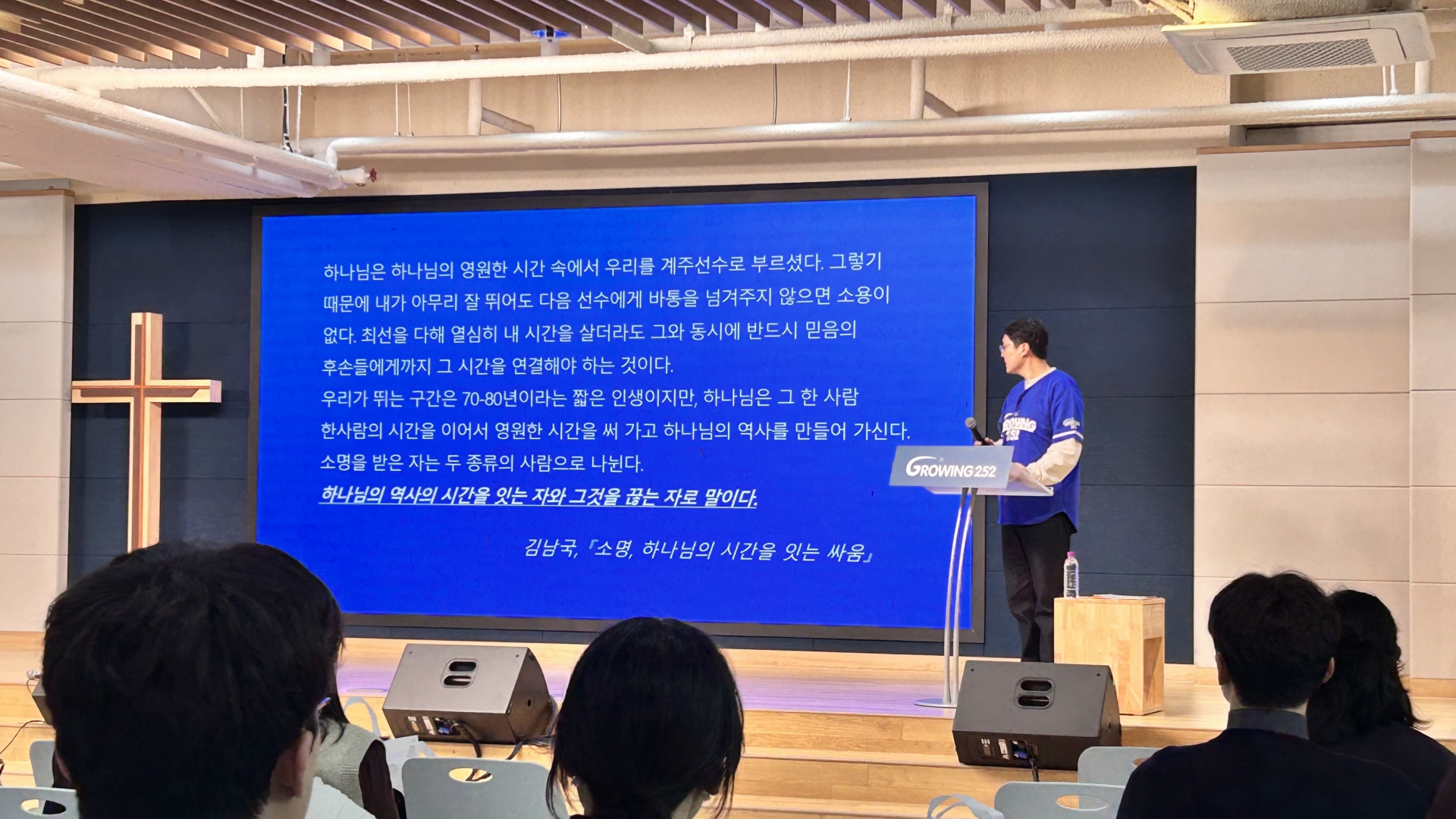 하나님은 하나님의 영원한 시간 속에서 우리를 계주선수로 부르셨다. 그렇기 때문에 내가 아무리 잘 뛰어도 다음 선수에게 바통을 넘겨주지 않으면 소용이 없다. 최선을 다해 열심히 내 시간을 살더라도 그와 동시에 반드시 믿음의 후손들에게까지 그 시간을 연결해야 하는 것이다.
우리가 뛰는 구간은 70-80년이라는 짧은 인생이지만, 하나님은 그 한 사람 한사람의 시간을 이어서 영원한 시간을 써 가고 하나님의 역사를 만들어 가신다.
소명을 받은 자는 두 종류의 사람으로 나뉜다.
하나님의 역사의 시간을 잇는 자와 그것을 끊는 자로 말이다.

김남국, 『소명, 하나님의 시간을 잇는 싸움』

GROWING 252

GROWING 252